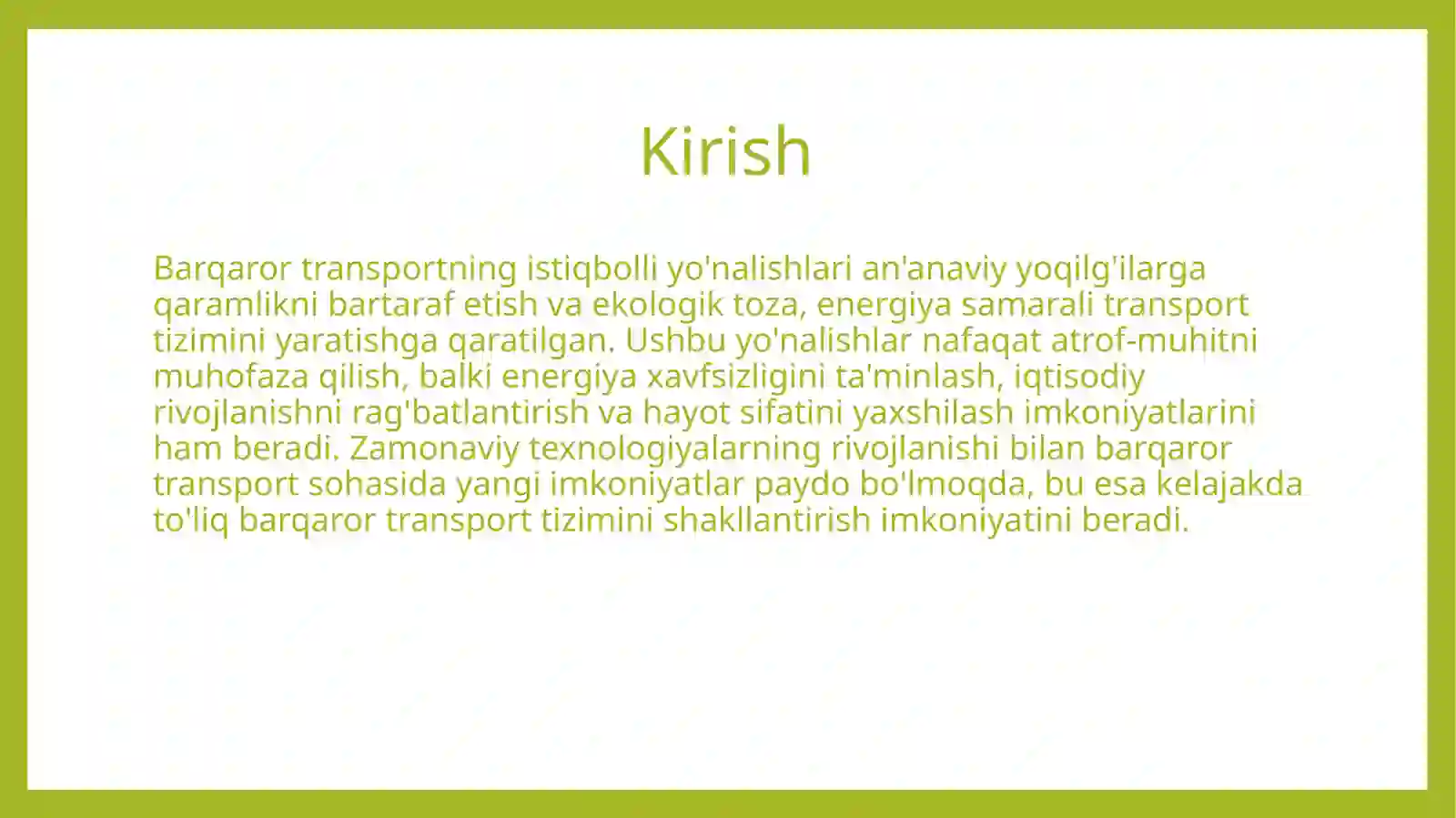 Kirish

Barqaror transportning istiqbolli yo'nalishlari an'anaviy yoqilg'ilarga qaramlikni bartaraf etish va ekologik toza, energiya samarali transport tizimini yaratishga qaratilgan. Ushbu yo'nalishlar nafaqat atrof-muhitni muhofaza qilish, balki energiya xavfsizligini ta'minlash, iqtisodiy rivojlanishni rag'batlantirish va hayot sifatini yaxshilash imkoniyatlarini ham beradi. Zamonaviy texnologiyalarning rivojlanishi bilan barqaror transport sohasida yangi imkoniyatlar paydo bo'lmoqda, bu esa kelajakda to'liq barqaror transport tizimini shakllantirish imkoniyatini beradi.